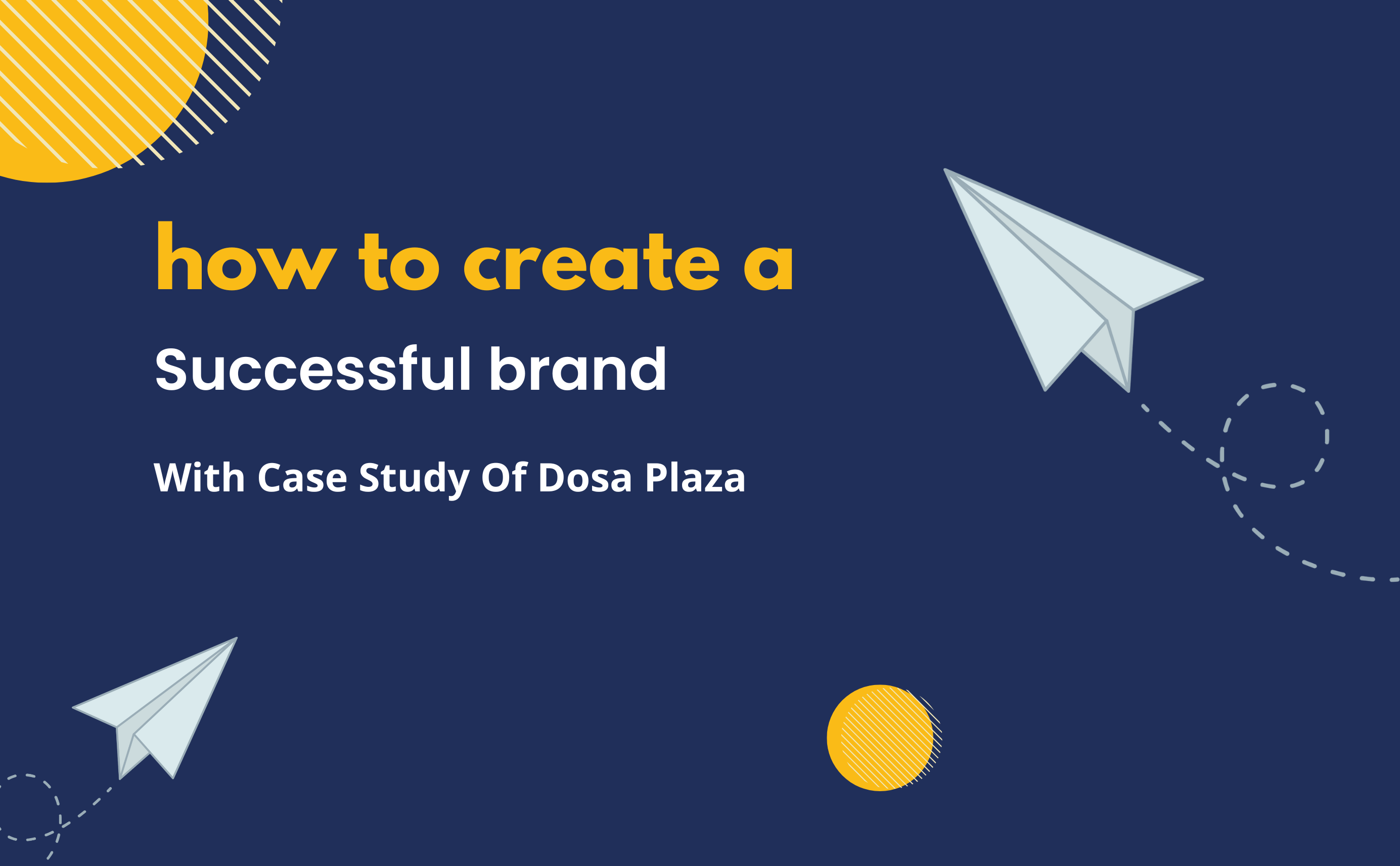 how to create a

Successful brand

With Case Study Of Dosa Plaza